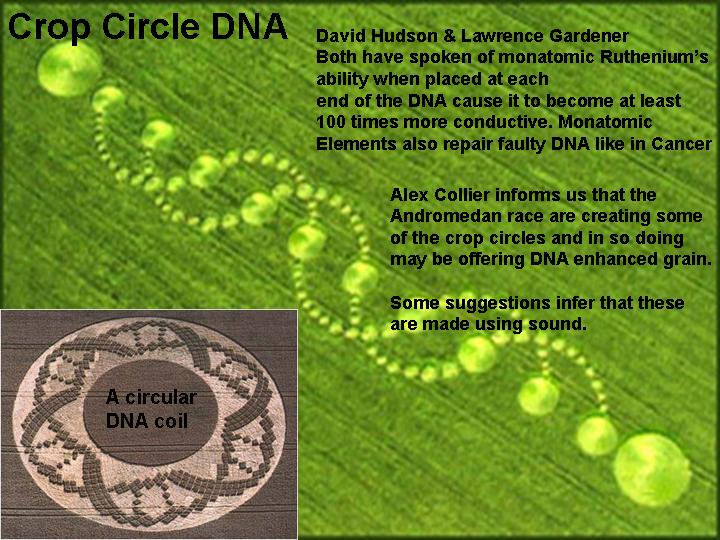 Crop Circle DNA

David Hudson & Lawrence Gardener
Both have spoken of monatomic Ruthenium's ability when placed at each
end of the DNA cause it to become at least 100 times more conductive. Monatomic Elements also repair faulty DNA like in Cancer

Alex Collier informs us that the Andromedan race are creating some of the crop circles and in so doing may be offering DNA enhanced grain.

Some suggestions infer that these are made using sound.

A circular DNA coil